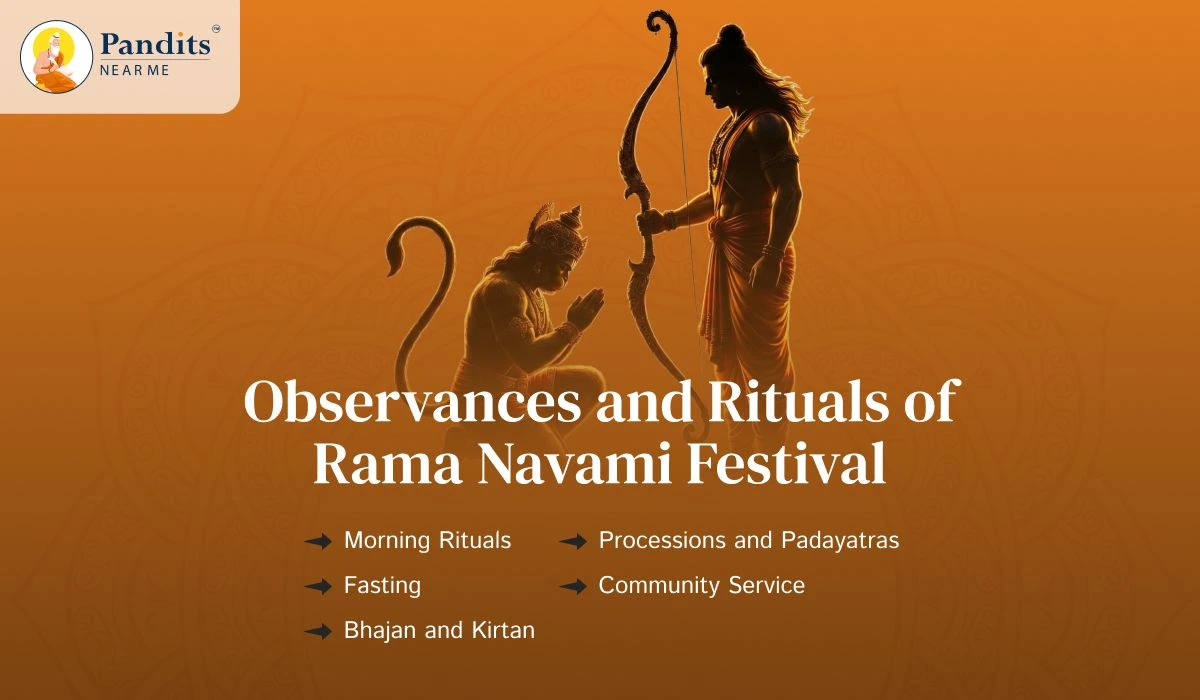 Pandits™
NEAR ME

Observances and Rituals of Rama Navami Festival

Morning Rituals
Fasting
Bhajan and Kirtan

Processions and Padayatras
Community Service